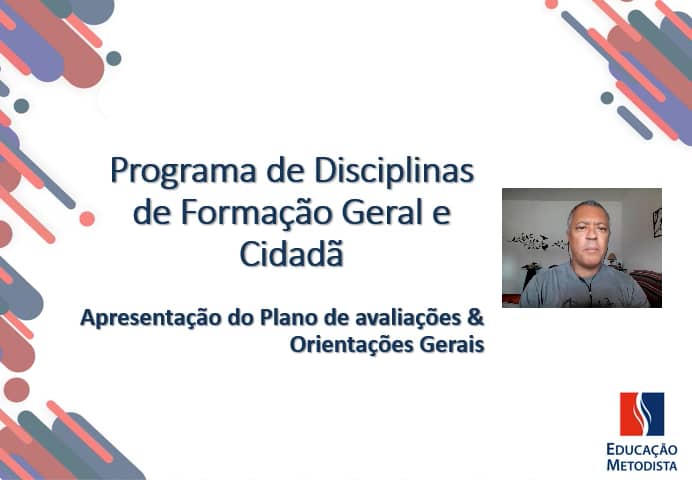 Programa de Disciplinas de Formação Geral e Cidadã

Apresentação do Plano de avaliações & Orientações Gerais

EDUCAÇÃO
METODISTA